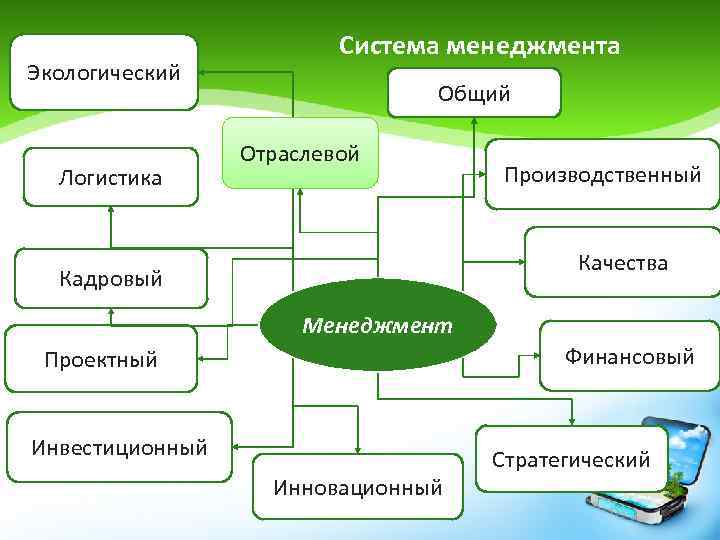 Система менеджмента

Экологический

Общий

Отраслевой

Логистика

Производственный

Кадровый

Качества

Менеджмент

Проектный

Финансовый

Инвестиционный

Стратегический

Инновационный